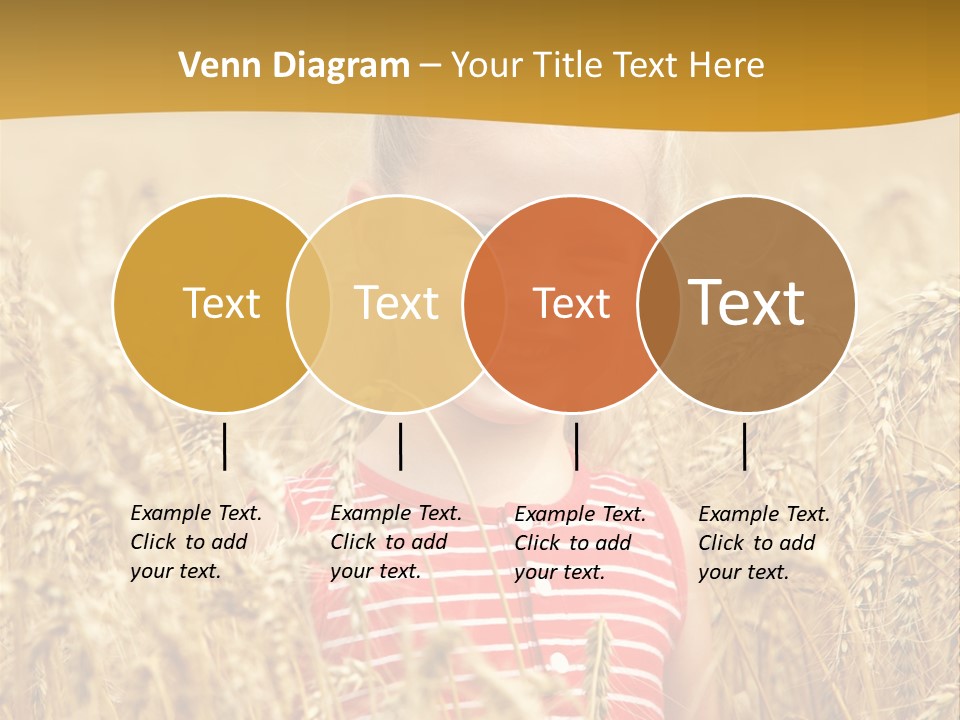 Venn Diagram – Your Title Text Here

Text

Text

Text

Text

Example Text. Click to add your text.

Example Text. Click to add your text.

Example Text. Click to add your text.

Example Text. Click to add your text.